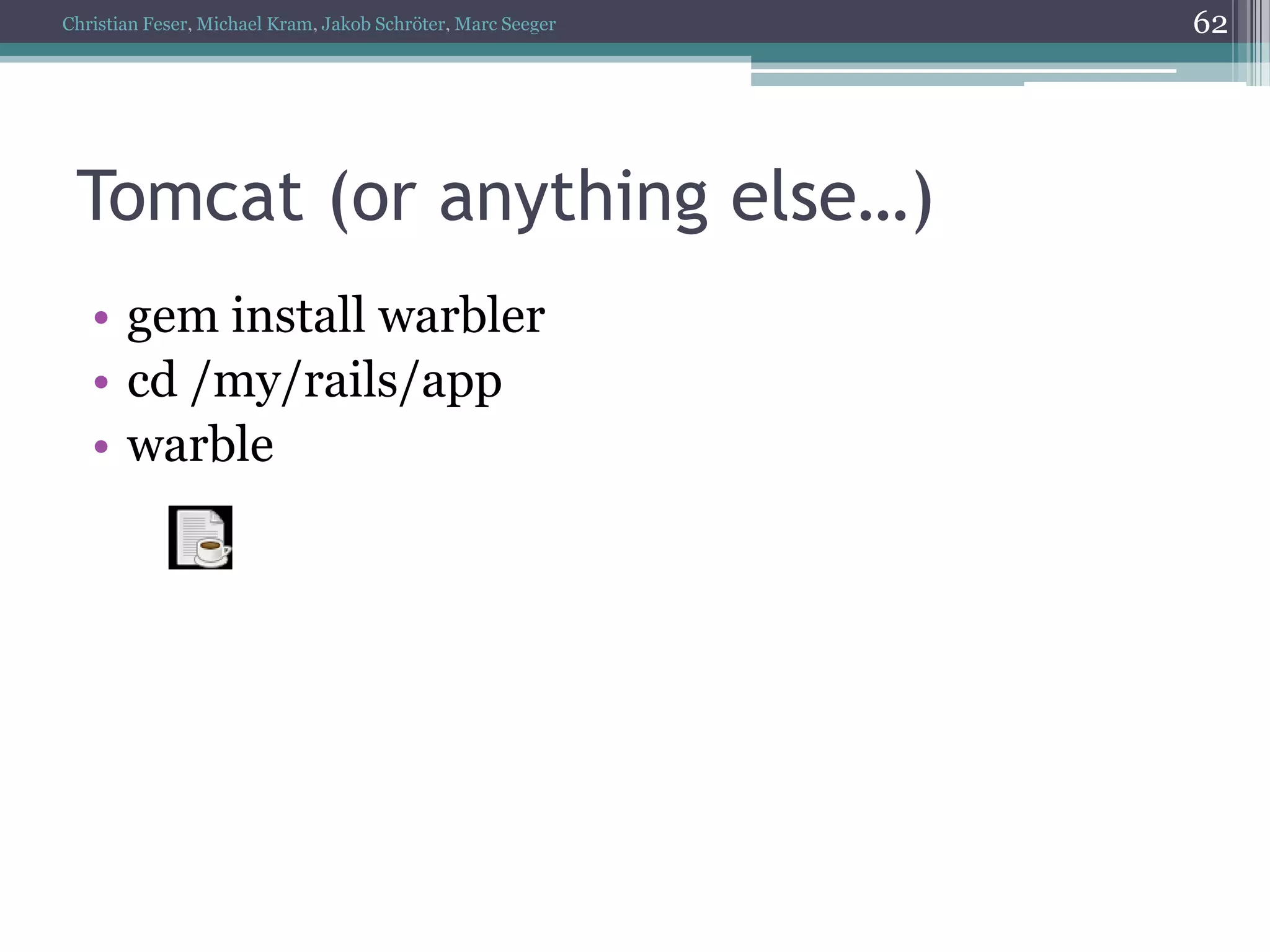 Christian Feser, Michael Kram, Jakob Schröter, Marc Seeger

62

Tomcat (or anything else…)

• gem install warbler
• cd /my/rails/app
• warble